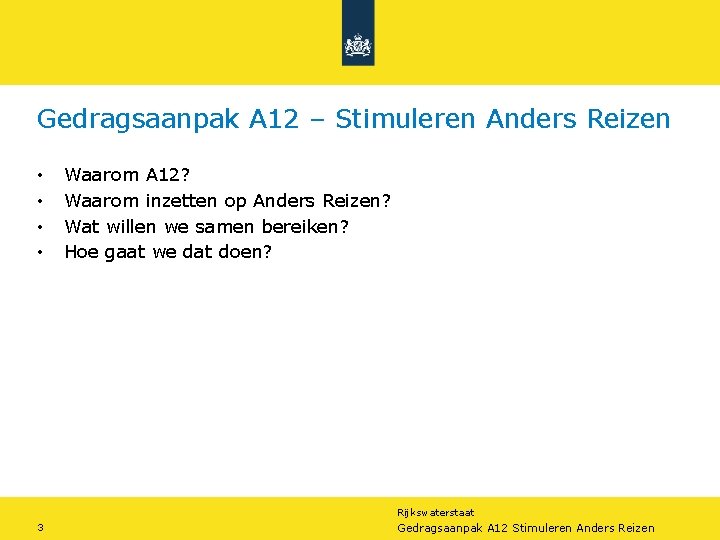 Gedragsaanpak A12 – Stimuleren Anders Reizen

• Waarom A12?
• Waarom inzetten op Anders Reizen?
• Wat willen we samen bereiken?
• Hoe gaat we dat doen?

Rijkswaterstaat
3
Gedragsaanpak A12 Stimuleren Anders Reizen